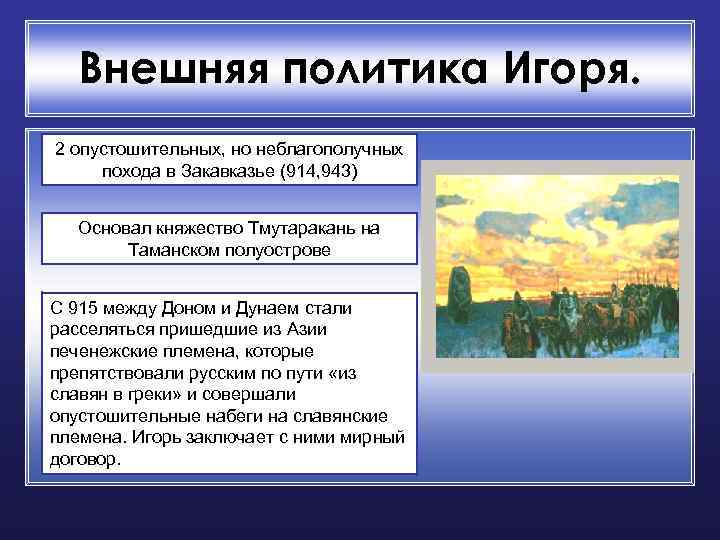 Внешняя политика Игоря.

2 опустошительных, но неблагополучных похода в Закавказье (914,943)

Основал княжество Тмутаракань на Таманском полуострове

С 915 между Доном и Дунаем стали расселяться пришедшие из Азии печенежские племена, которые препятствовали русским по пути «из славян в греки» и совершали опустошительные набеги на славянские племена. Игорь заключает с ними мирный договор.